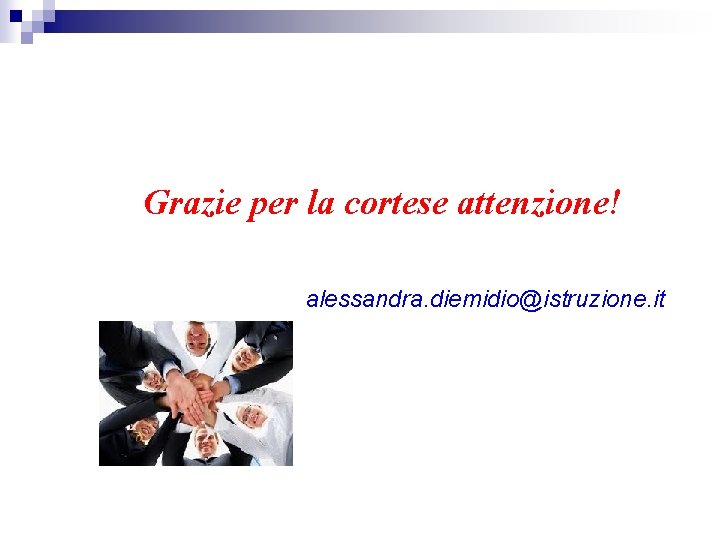 Grazie per la cortese attenzione!

alessandra.diemidio@istruzione.it